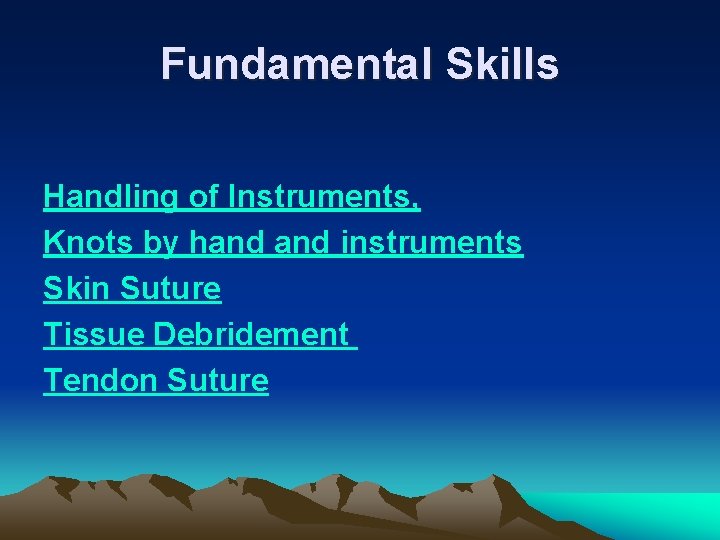 Fundamental Skills

Handling of Instruments.
Knots by hand and instruments
Skin Suture
Tissue Debridement
Tendon Suture